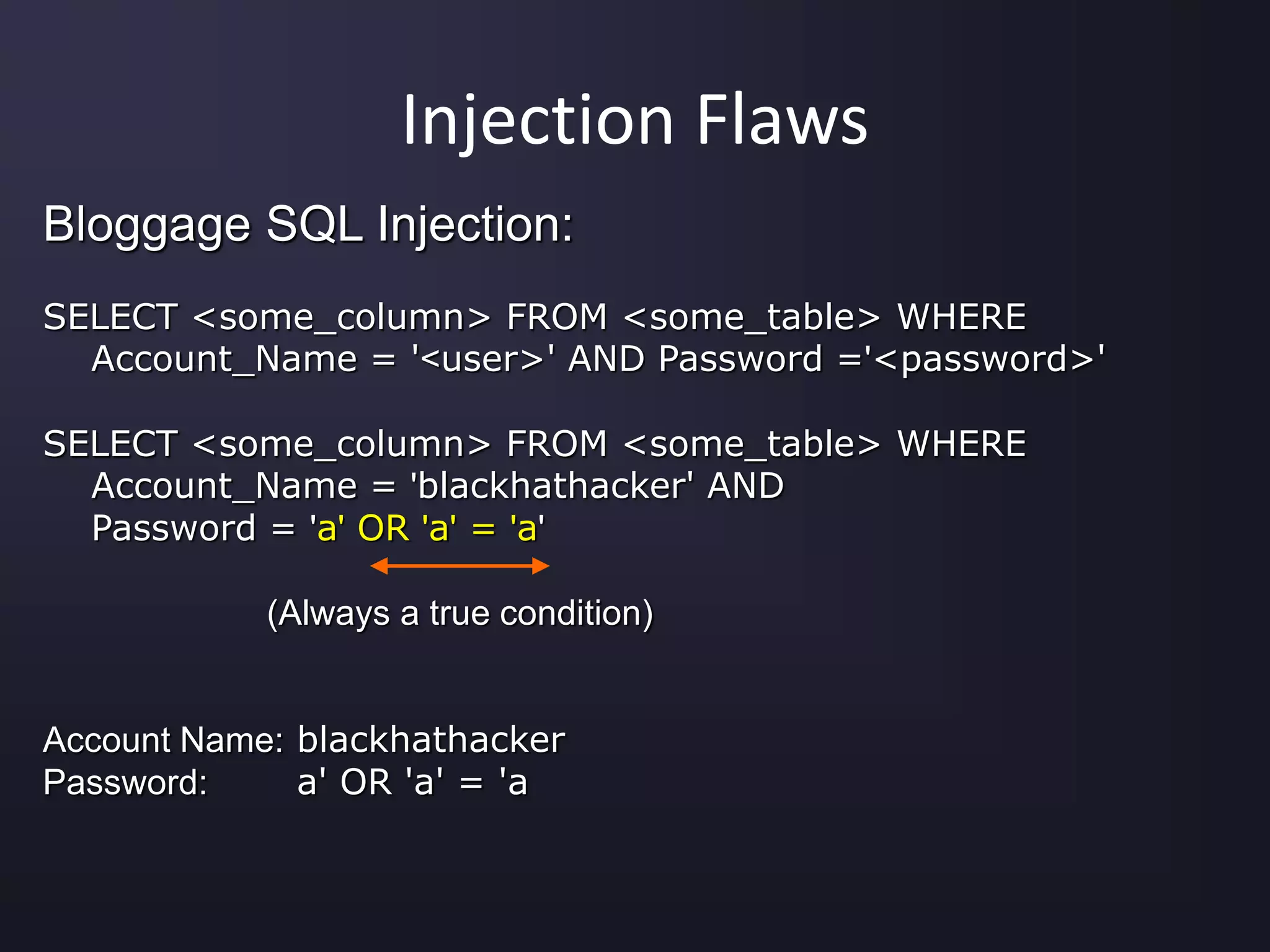 Injection Flaws

Bloggage SQL Injection:

SELECT <some_column> FROM <some_table> WHERE Account_Name = '<user>' AND Password ='<password>'

SELECT <some_column> FROM <some_table> WHERE Account_Name = 'blackhathacker' AND Password = 'a' OR 'a' = 'a'

(Always a true condition)

Account Name: blackhathacker
Password: a' OR 'a' = 'a